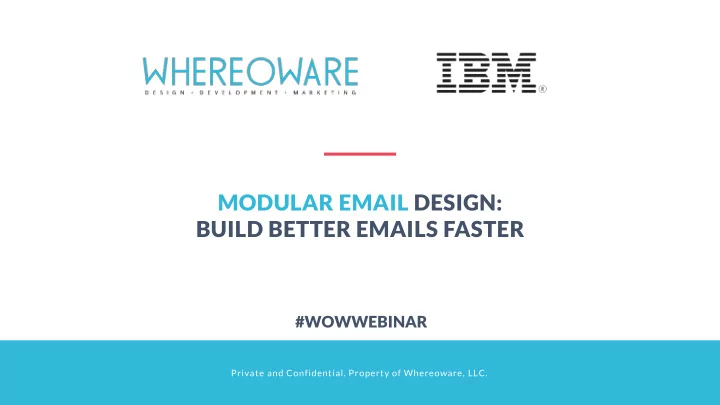 WHEREOWARE
DESIGN · DEVELOPMENT · MARKETING

IBM®

MODULAR EMAIL DESIGN:
BUILD BETTER EMAILS FASTER

#WOWWEBINAR

Private and Confidential. Property of Whereoware, LLC.